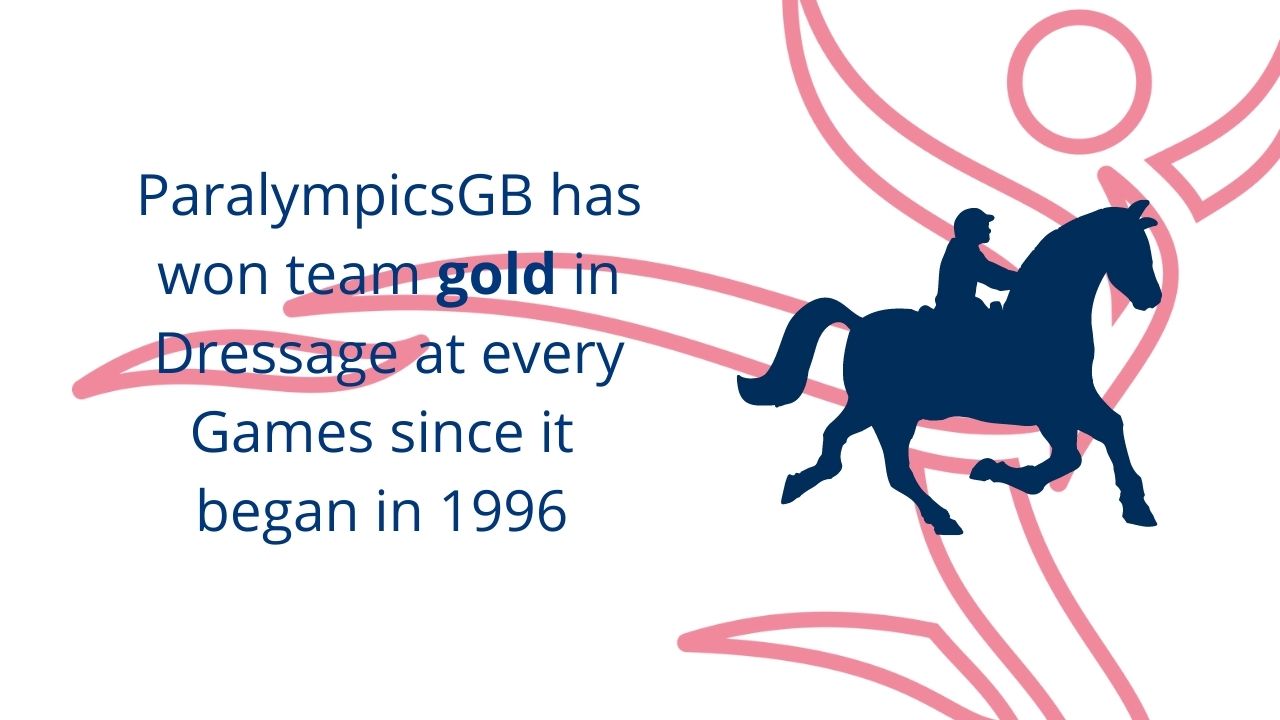 ParalympicsGB has won team gold in Dressage at every Games since it began in 1996